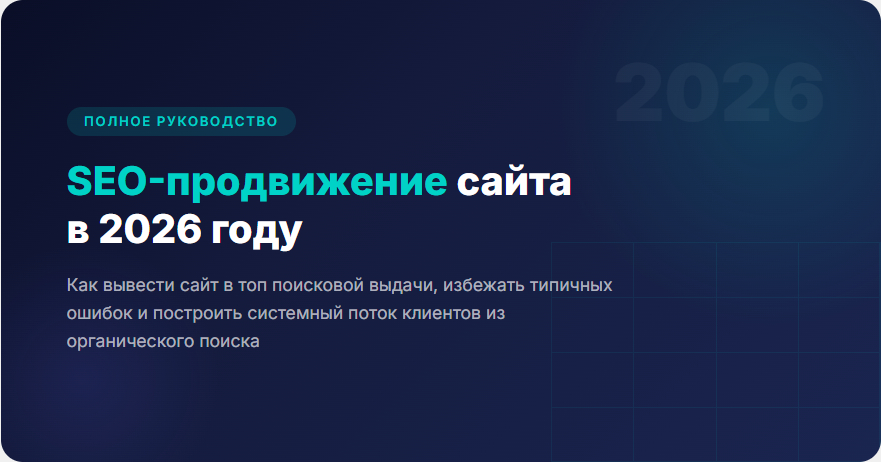 2026

ПОЛНОЕ РУКОВОДСТВО

SEO-продвижение сайта в 2026 году

Как вывести сайт в топ поисковой выдачи, избежать типичных ошибок и построить системный поток клиентов из органического поиска